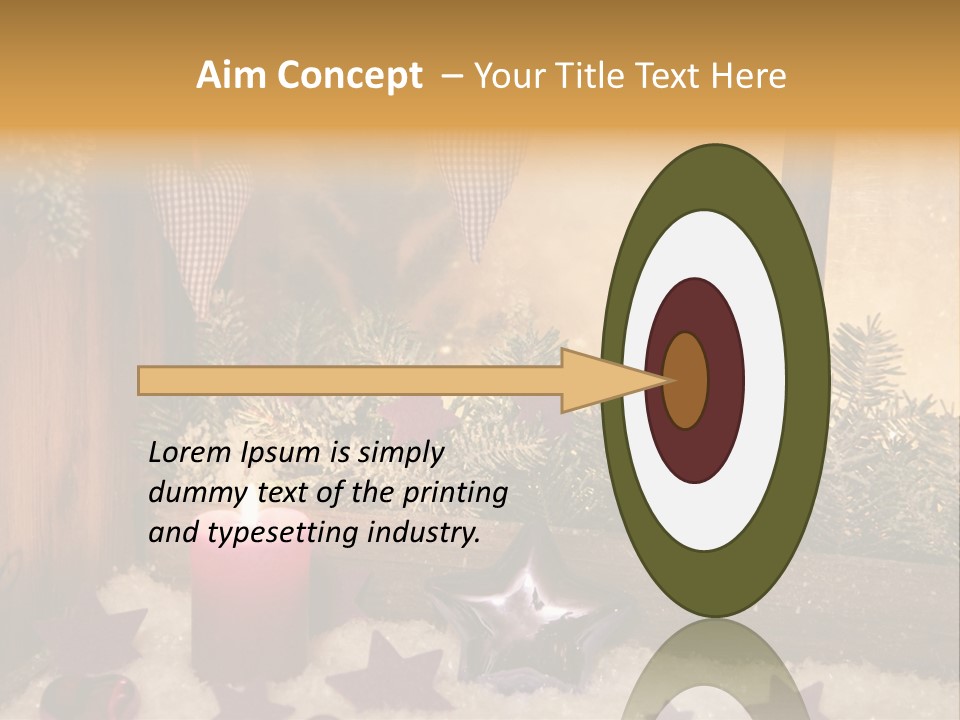 Aim Concept – Your Title Text Here

Lorem Ipsum is simply dummy text of the printing and typesetting industry.